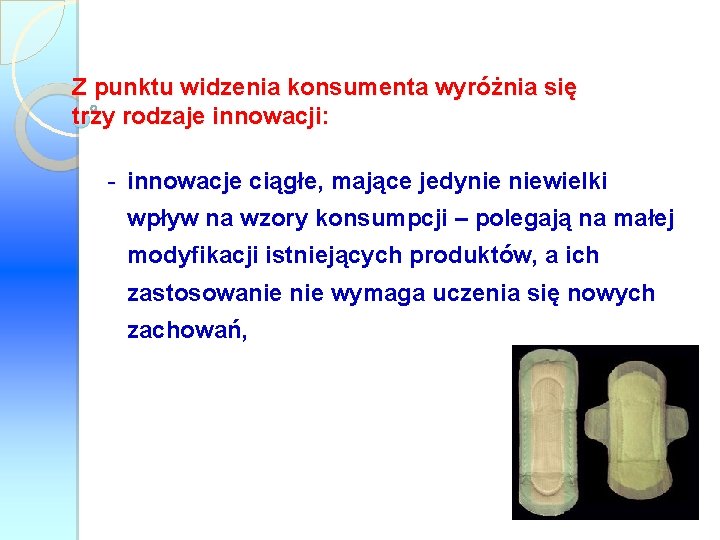 Z punktu widzenia konsumenta wyróżnia się trzy rodzaje innowacji:

- innowacje ciągłe, mające jedynie niewielki wpływ na wzory konsumpcji – polegają na małej modyfikacji istniejących produktów, a ich zastosowanie nie wymaga uczenia się nowych zachowań,